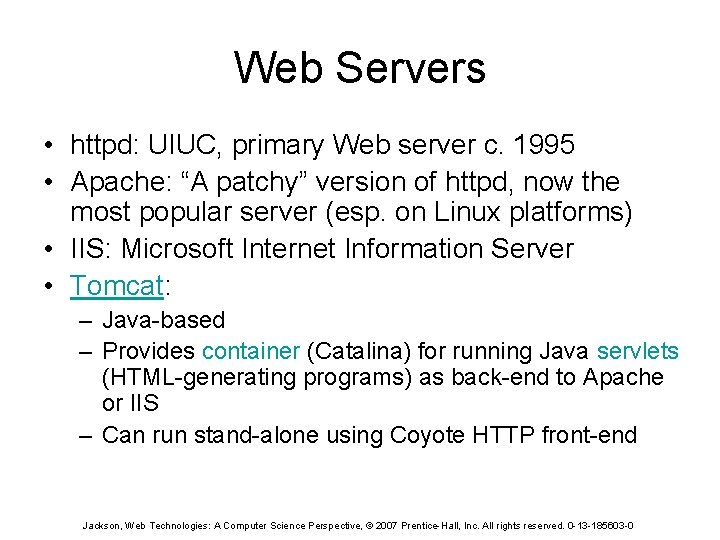 Web Servers

• httpd: UIUC, primary Web server c. 1995
• Apache: “A patchy” version of httpd, now the most popular server (esp. on Linux platforms)
• IIS: Microsoft Internet Information Server
• Tomcat:
– Java-based
– Provides container (Catalina) for running Java servlets (HTML-generating programs) as back-end to Apache or IIS
– Can run stand-alone using Coyote HTTP front-end

Jackson, Web Technologies: A Computer Science Perspective, © 2007 Prentice-Hall, Inc. All rights reserved. 0-13-185603-0